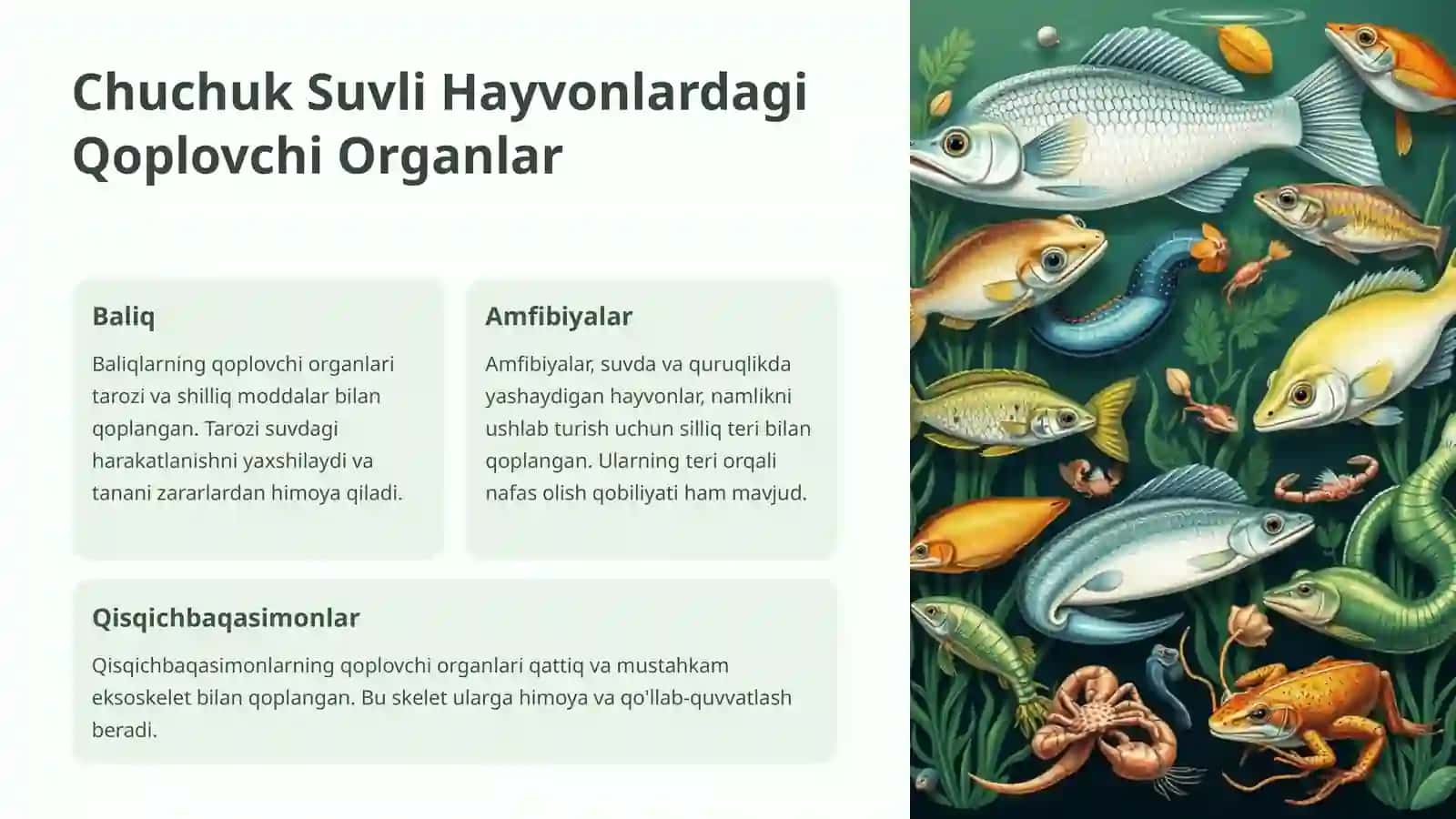 Chuchuk Suvli Hayvonlardagi Qoplovchi Organlar

Baliq

Baliqlarning qoplovchi organlari tarozi va shilliq moddalar bilan qoplangan. Tarozi suvdagi harakatlanishni yaxshilaydi va tanani zararlardan himoya qiladi.

Amfibiyalar

Amfibiyalar, suvda va quruqlikda yashaydigan hayvonlar, namlikni ushlab turish uchun silliq teri bilan qoplangan. Ularning teri orqali nafas olish qobiliyati ham mavjud.

Qisqichbaqasimonlar

Qisqichbaqasimonlarning qoplovchi organlari qattiq va mustahkam eksoskelet bilan qoplangan. Bu skelet ularga himoya va qo'llab-quvvatlash beradi.